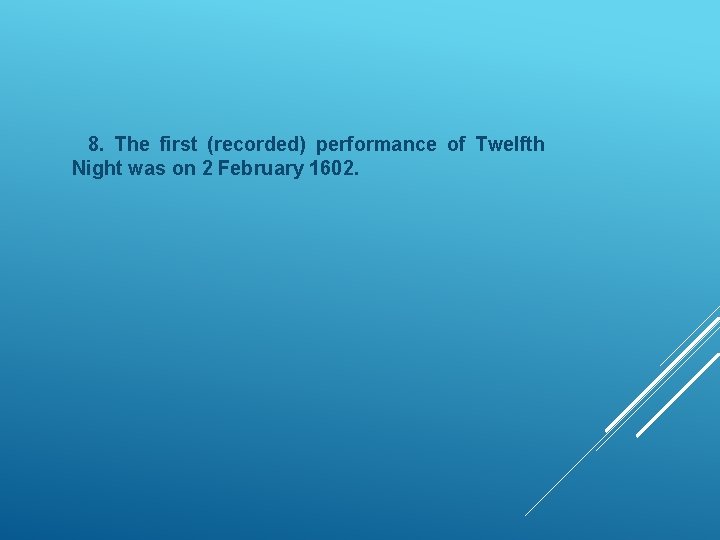 8. The first (recorded) performance of Twelfth Night was on 2 February 1602.